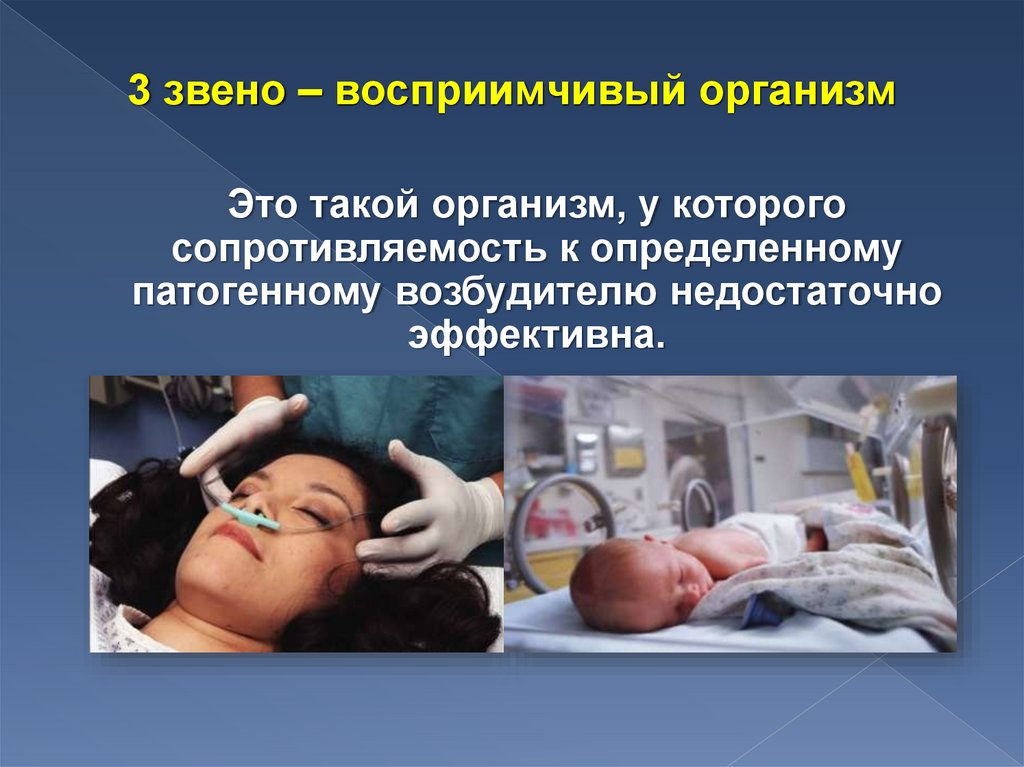 3 звено – восприимчивый организм

Это такой организм, у которого сопротивляемость к определенному патогенному возбудителю недостаточно эффективна.